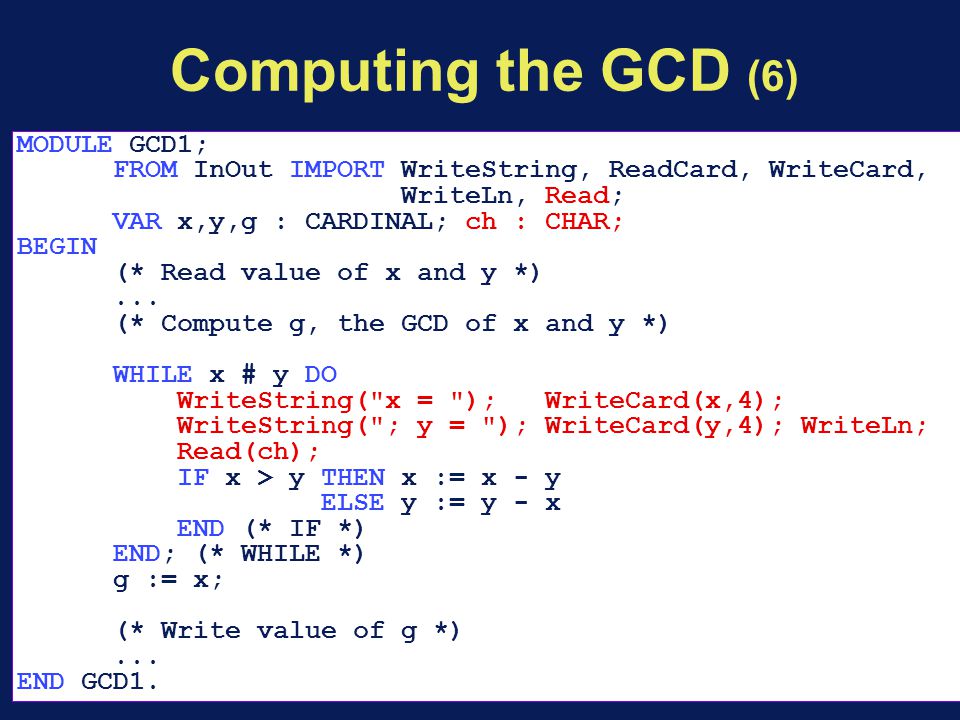 Computing the GCD (6)

MODULE GCD1;
FROM InOut IMPORT WriteString, ReadCard, WriteCard,
WriteLn, Read;
VAR x,y,g : CARDINAL; ch : CHAR;
BEGIN
(* Read value of x and y *)
...
(* Compute g, the GCD of x and y *)

WHILE x # y DO
WriteString("x = "); WriteCard(x,4);
WriteString("; y = "); WriteCard(y,4); WriteLn;
Read(ch);
IF x > y THEN x := x - y
ELSE y := y - x
END (* IF *)
END; (* WHILE *)
g := x;

(* Write value of g *)
...
END GCD1.